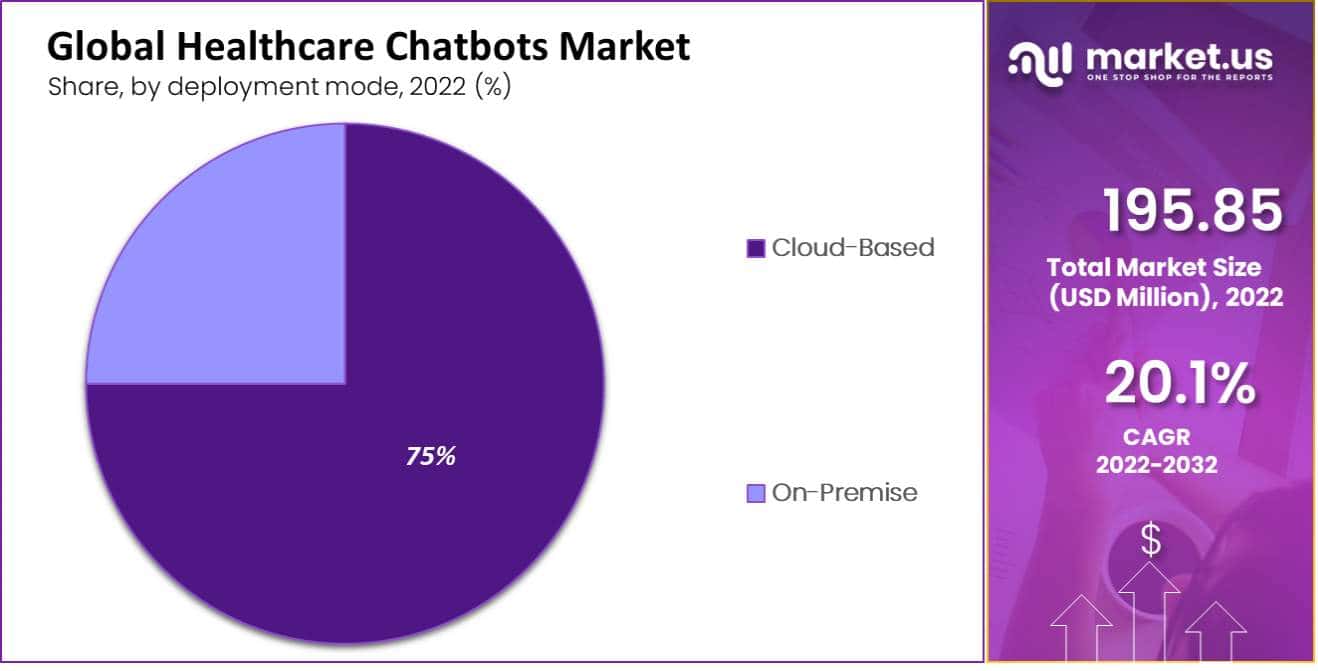 Global Healthcare Chatbots Market
Share, by deployment mode, 2022 (%)

75%

Cloud-Based

On-Premise

market.us
ONE STOP SHOP FOR THE REPORTS

195.85
Total Market Size (USD Million), 2022

20.1%
CAGR
2022-2032

$